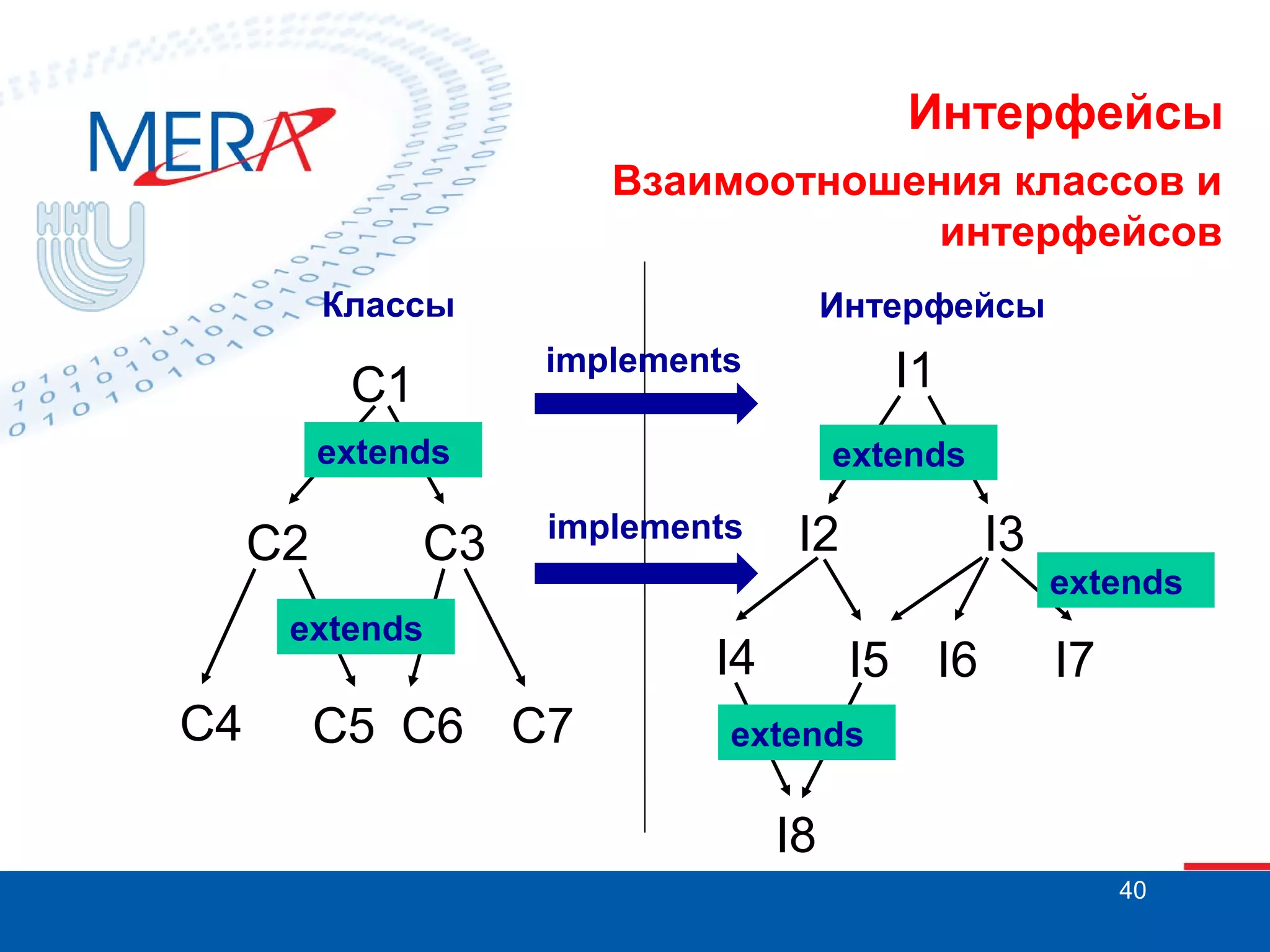 MERA

ННГУ

Интерфейсы

Взаимоотношения классов и интерфейсов

Классы

Интерфейсы

C1

extends

C2

C3

extends

C4

C5

C6

C7

implements

implements

I1

extends

I2

I3

extends

I4

I5

I6

I7

extends

I8

40